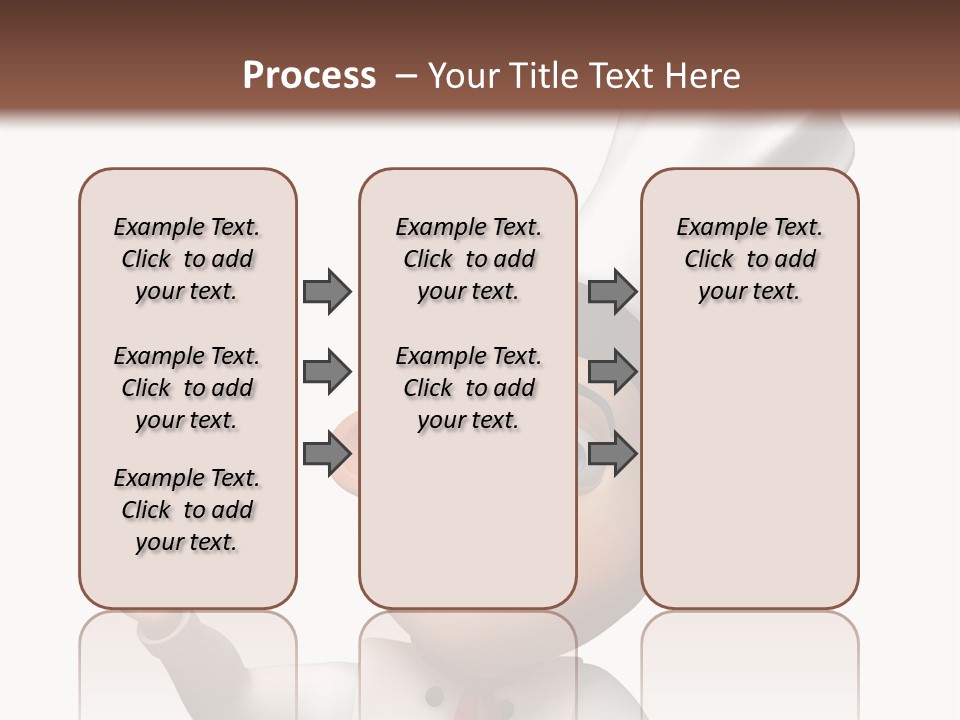 Process – Your Title Text Here

Example Text. Click to add your text.

Example Text. Click to add your text.

Example Text. Click to add your text.

Example Text. Click to add your text.

Example Text. Click to add your text.

Example Text. Click to add your text.